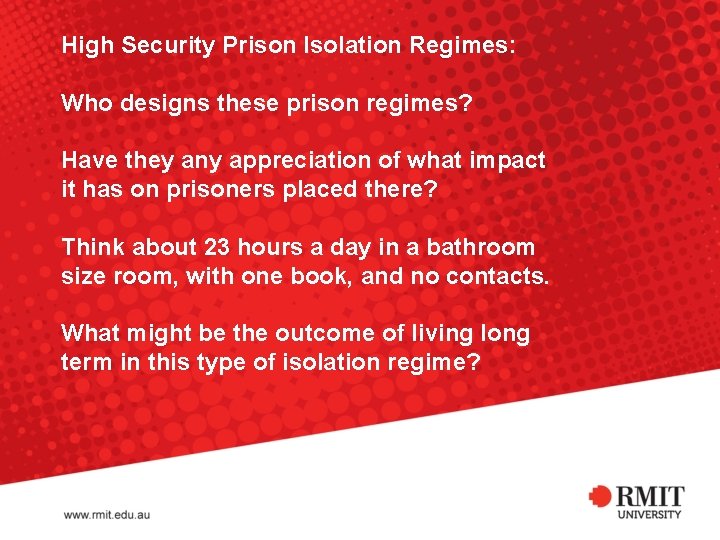 High Security Prison Isolation Regimes:

Who designs these prison regimes?

Have they any appreciation of what impact it has on prisoners placed there?

Think about 23 hours a day in a bathroom size room, with one book, and no contacts.

What might be the outcome of living long term in this type of isolation regime?

www.rmit.edu.au

RMIT UNIVERSITY